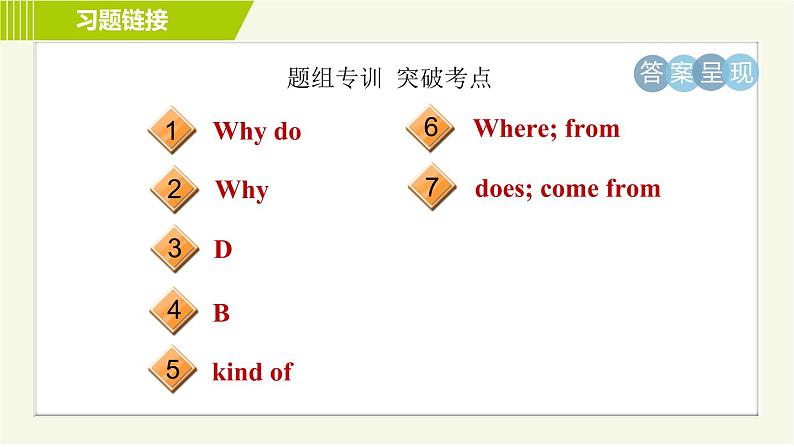 习题链接

题组专训 突破考点

答案呈现

1 Why do

2 Why

3 D

4 B

5 kind of

6 Where; from

7 does; come from